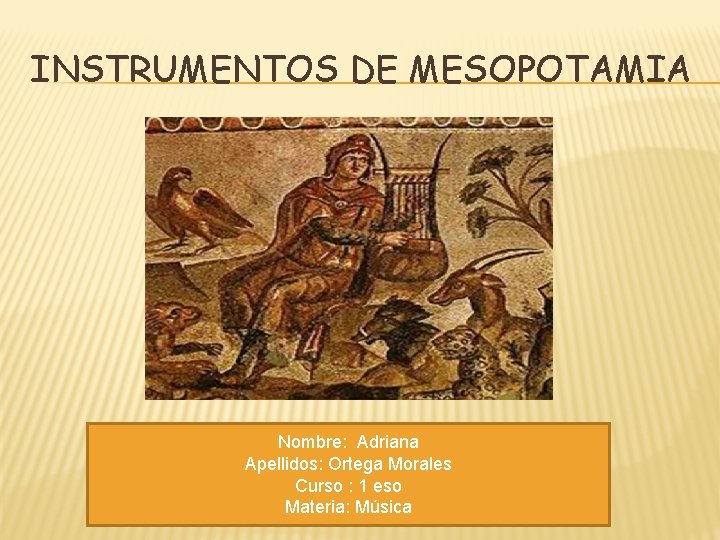 INSTRUMENTOS DE MESOPOTAMIA

Nombre: Adriana
Apellidos: Ortega Morales
Curso : 1 eso
Materia: Música